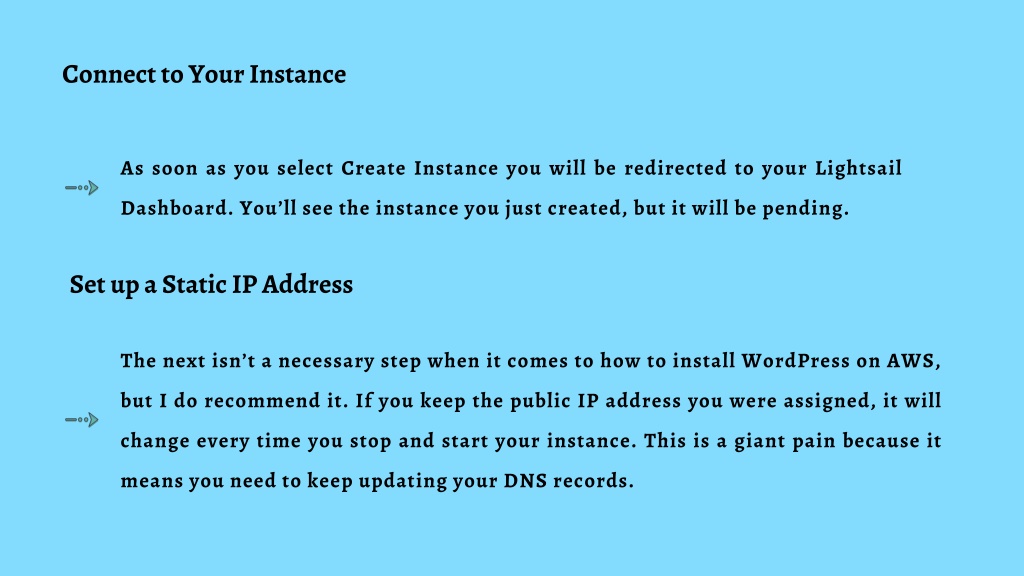 Connect to Your Instance

As soon as you select Create Instance you will be redirected to your Lightsail Dashboard. You'll see the instance you just created, but it will be pending.

Set up a Static IP Address

The next isn't a necessary step when it comes to how to install WordPress on AWS, but I do recommend it. If you keep the public IP address you were assigned, it will change every time you stop and start your instance. This is a giant pain because it means you need to keep updating your DNS records.